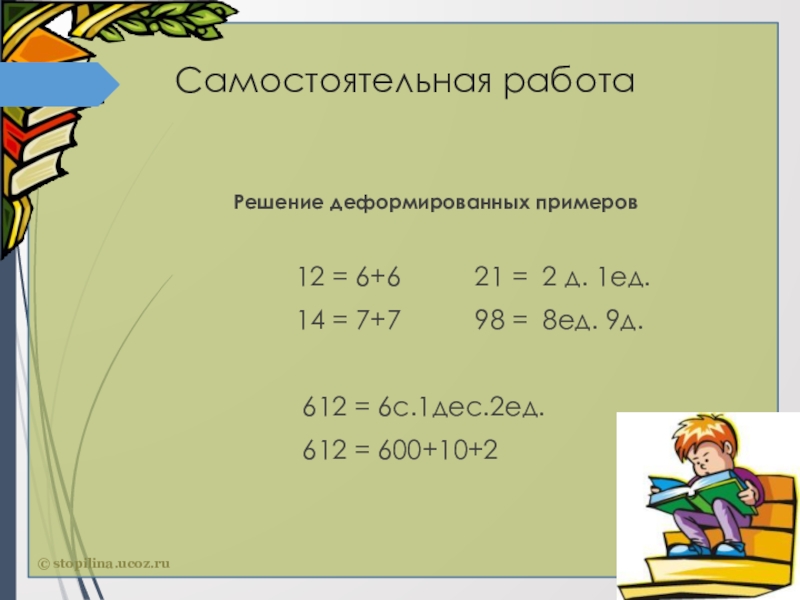 Самостоятельная работа

Решение деформированных примеров

12 = 6+6    21 = 2 д. 1ед.

14 = 7+7    98 = 8ед. 9д.

612 = 6с.1дес.2ед.

612 = 600+10+2

© stopilina.ucoz.ru